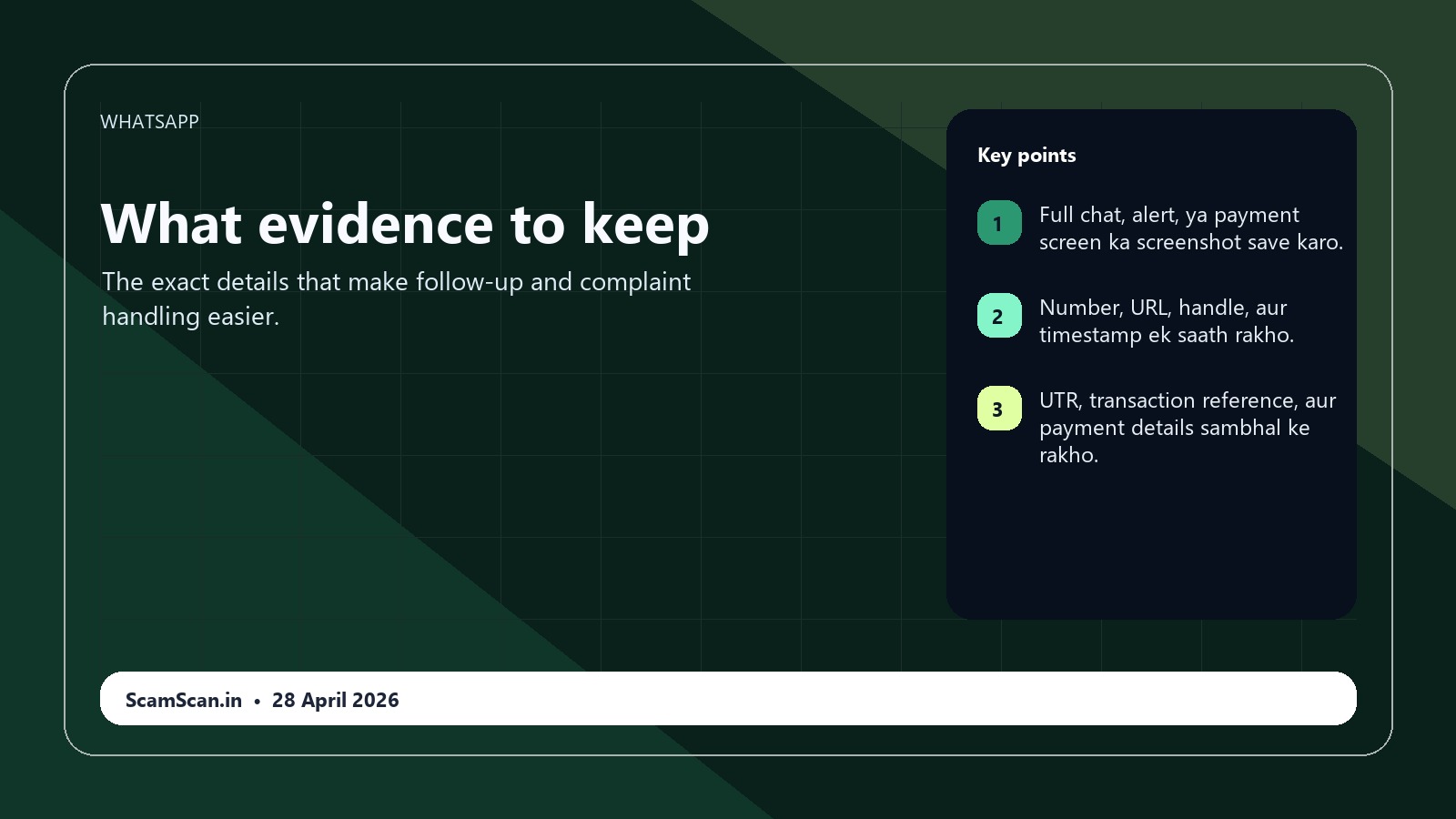 WHATSAPP

What evidence to keep

The exact details that make follow-up and complaint handling easier.

Key points

1 Full chat, alert, ya payment screen ka screenshot save karo.

2 Number, URL, handle, aur timestamp ek saath rakho.

3 UTR, transaction reference, aur payment details sambhal ke rakho.

ScamScan.in • 28 April 2026